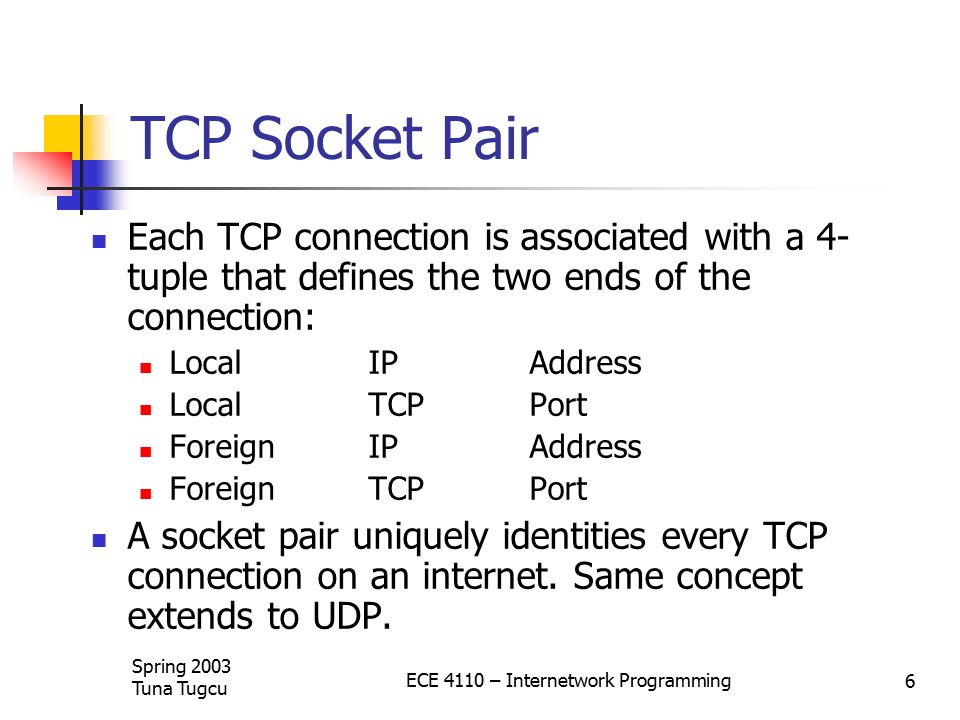 TCP Socket Pair

Each TCP connection is associated with a 4-tuple that defines the two ends of the connection:

Local IP Address
Local TCP Port
Foreign IP Address
Foreign TCP Port

A socket pair uniquely identities every TCP connection on an internet. Same concept extends to UDP.

Spring 2003
Tuna Tugcu

ECE 4110 – Internetwork Programming

6